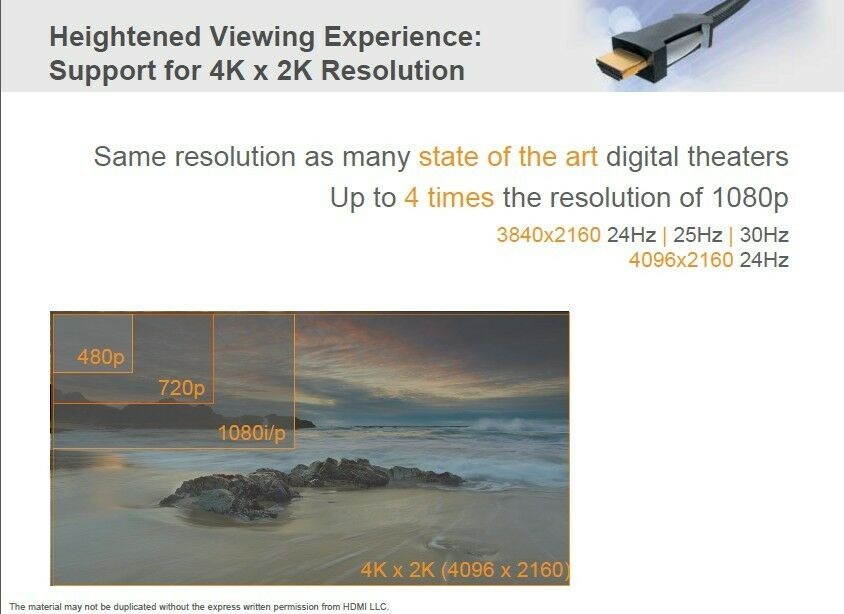 Heightened Viewing Experience:
Support for 4K x 2K Resolution

Same resolution as many state of the art digital theaters

Up to 4 times the resolution of 1080p

3840x2160 24Hz | 25Hz | 30Hz
4096x2160 24Hz

480p

720p

1080i/p

4K x 2K (4096 x 2160)

The material may not be duplicated without the express written permission from HDMI LLC.